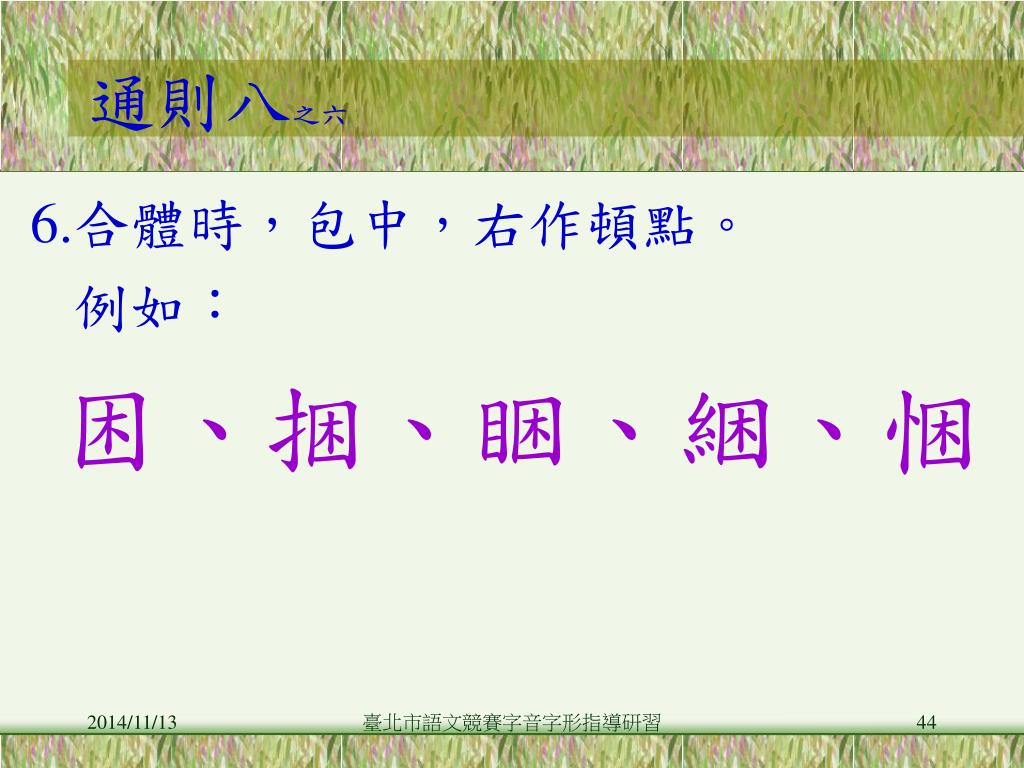 通則八之六

6.合體時，包中，右作頓點。
例如：

困、捆、睏、綑、悃

2014/11/13

臺北市語文競賽字音字形指導研習

44